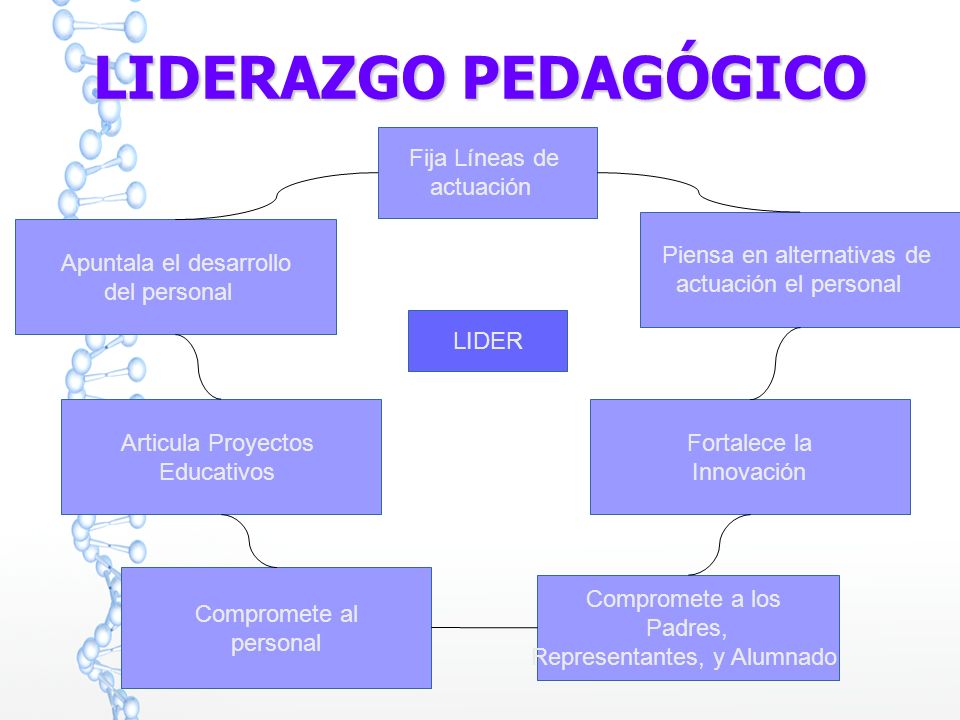 LIDERAZGO PEDAGÓGICO

Fija Líneas de actuación

Apuntala el desarrollo del personal

Piensa en alternativas de actuación el personal

LIDER

Articula Proyectos Educativos

Fortalece la Innovación

Compromete al personal

Compromete a los Padres, Representantes, y Alumnado